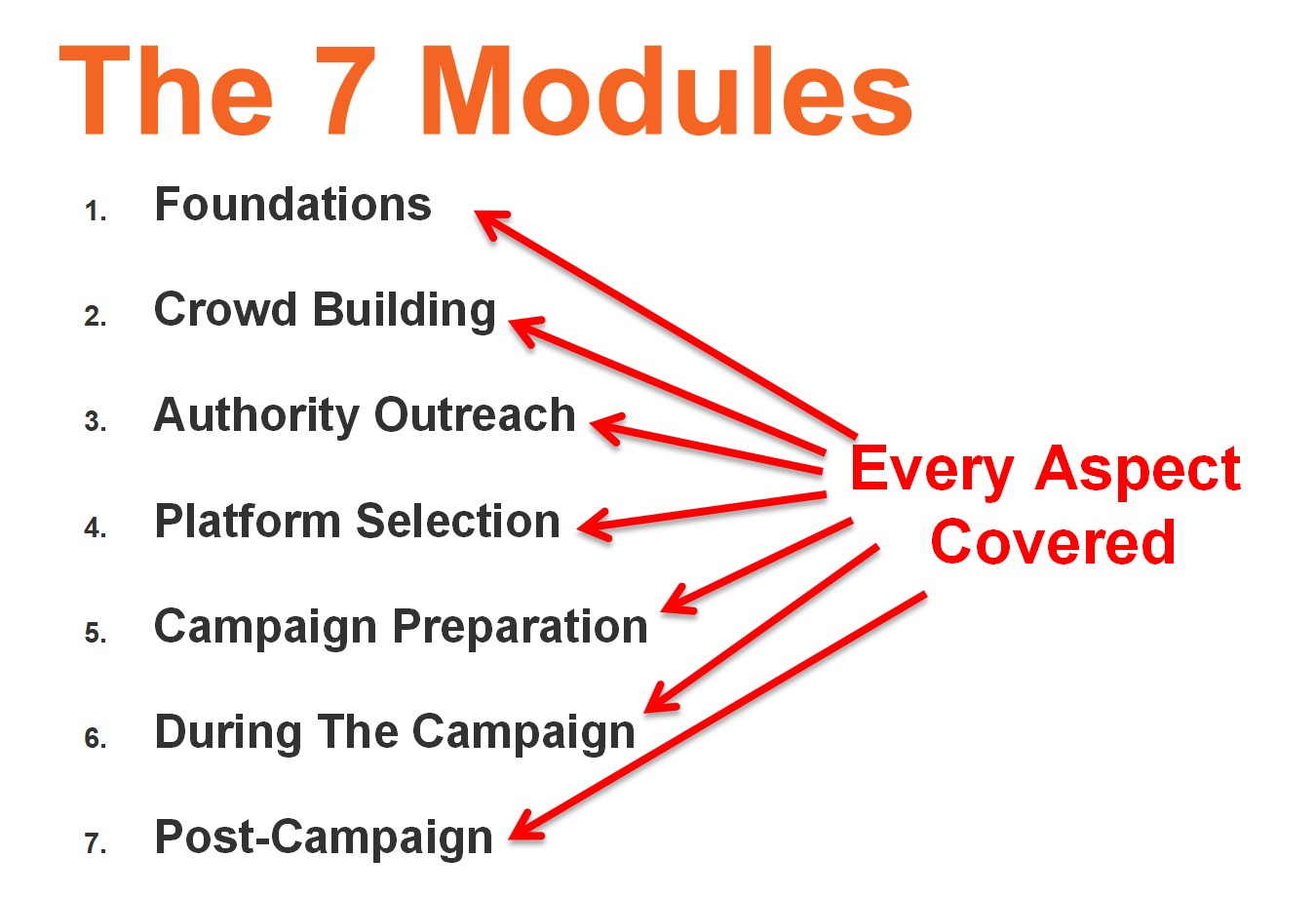 The 7 Modules

1. Foundations
2. Crowd Building
3. Authority Outreach
4. Platform Selection
5. Campaign Preparation
6. During The Campaign
7. Post-Campaign

Every Aspect Covered